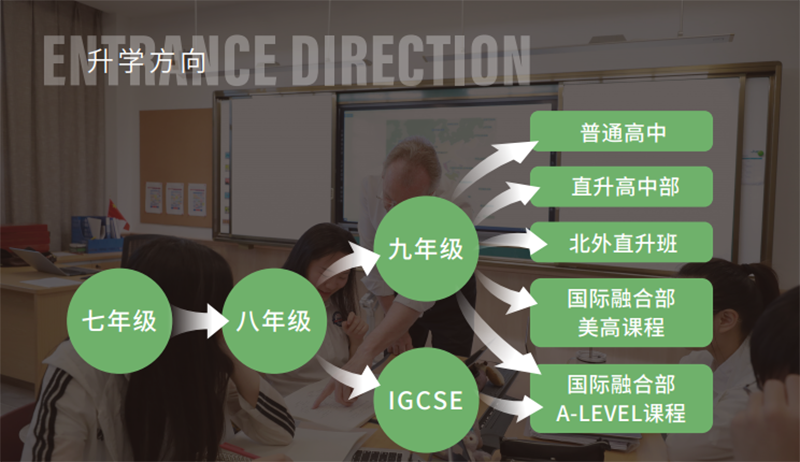 ENTRANCE DIRECTION
升学方向

七年级
八年级
九年级
IGCSE

普通高中
直升高中部
北外直升班
国际融合部
美高课程
国际融合部
A-LEVEL课程